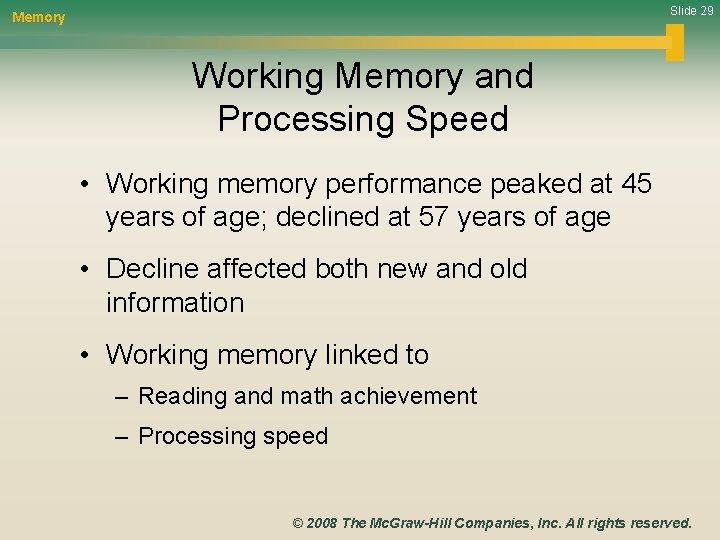 Memory

Slide 29

Working Memory and Processing Speed

• Working memory performance peaked at 45 years of age; declined at 57 years of age

• Decline affected both new and old information

• Working memory linked to

– Reading and math achievement

– Processing speed

© 2008 The McGraw-Hill Companies, Inc. All rights reserved.